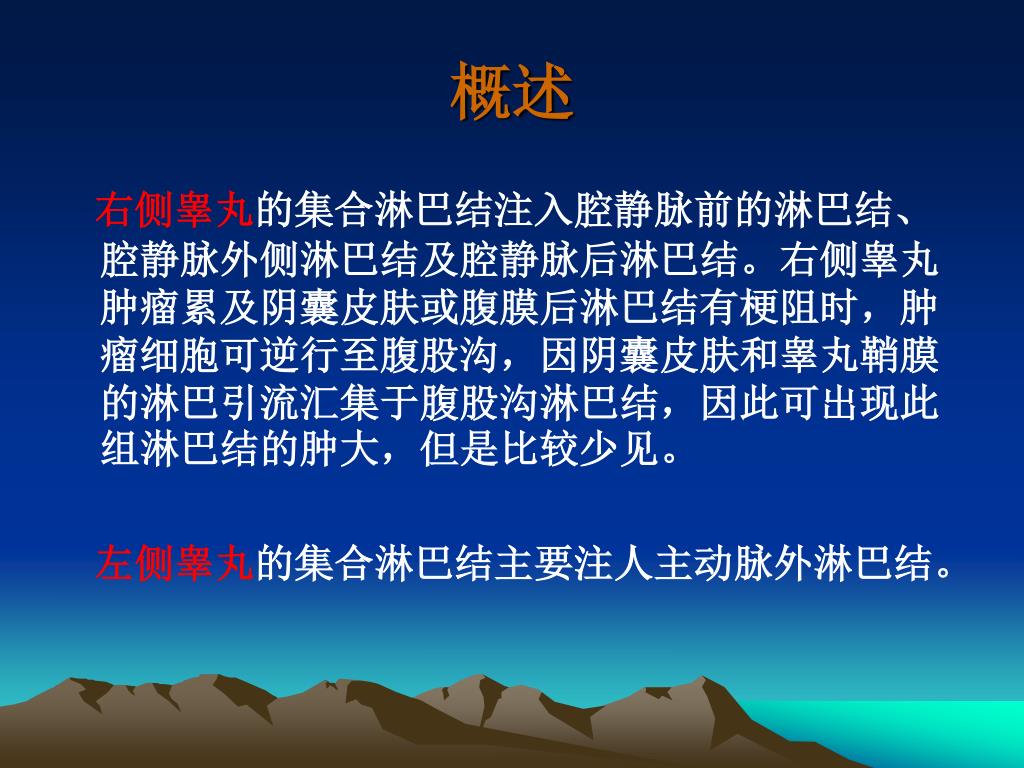 概述

右侧睾丸的集合淋巴结注入腔静脉前的淋巴结、腔静脉外侧淋巴结及腔静脉后淋巴结。右侧睾丸肿瘤累及阴囊皮肤或腹膜后淋巴结有梗阻时，肿瘤细胞可逆行至腹股沟，因阴囊皮肤和睾丸鞘膜的淋巴引流汇集于腹股沟淋巴结，因此可出现此组淋巴结的肿大，但是比较少见。

左侧睾丸的集合淋巴结主要注人主动脉外淋巴结。